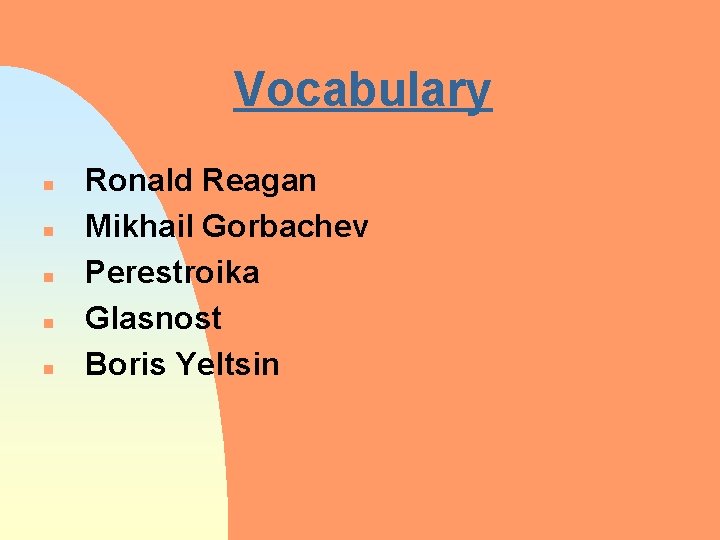 Vocabulary

- Ronald Reagan
- Mikhail Gorbachev
- Perestroika
- Glasnost
- Boris Yeltsin